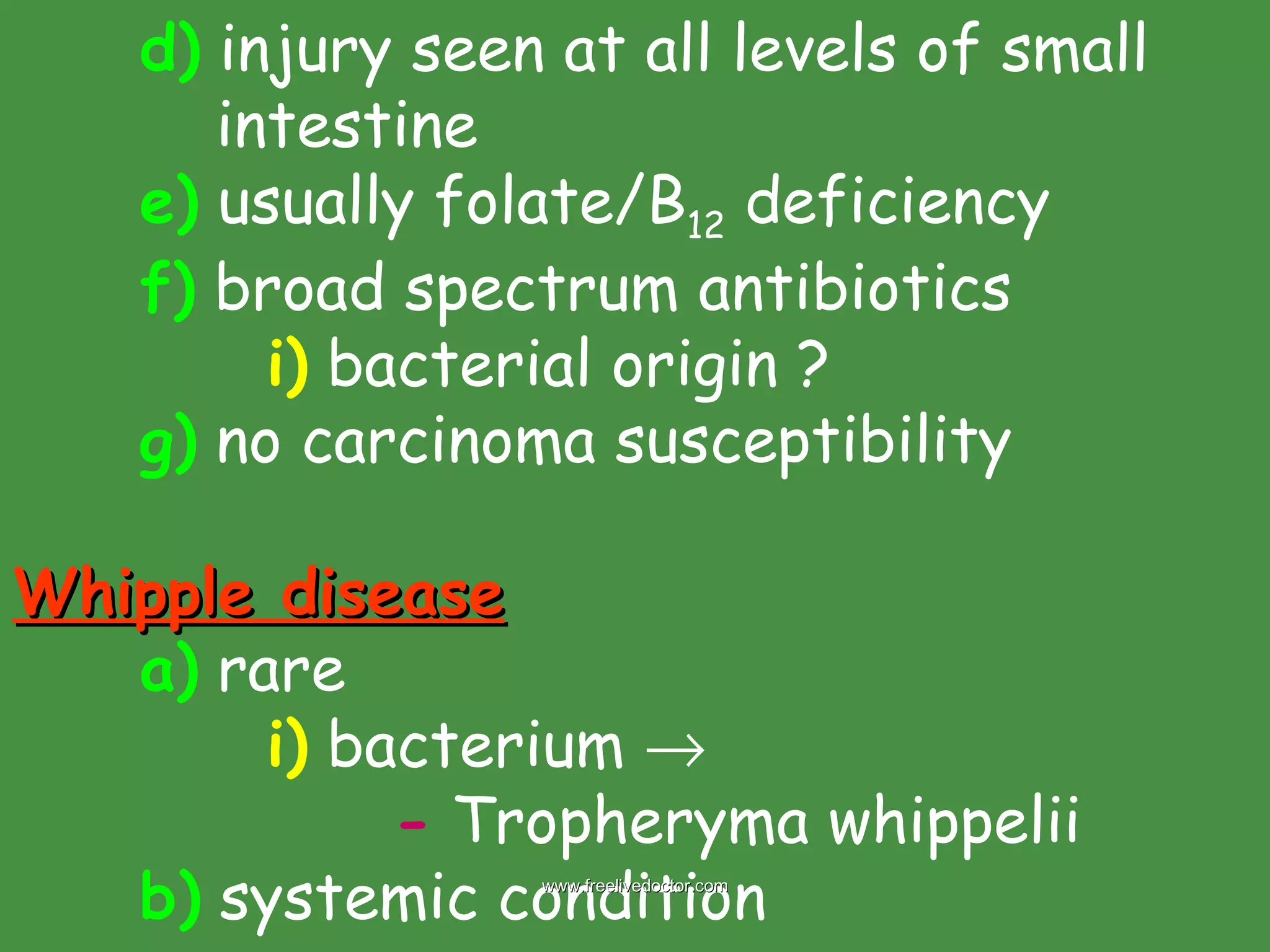 d) injury seen at all levels of small intestine

e) usually folate/$B_{12}$ deficiency

f) broad spectrum antibiotics

i) bacterial origin ?

g) no carcinoma susceptibility

Whipple disease

a) rare

i) bacterium $\rightarrow$

- Tropheryma whippelii

b) systemic condition

www.freelivedoctor.com